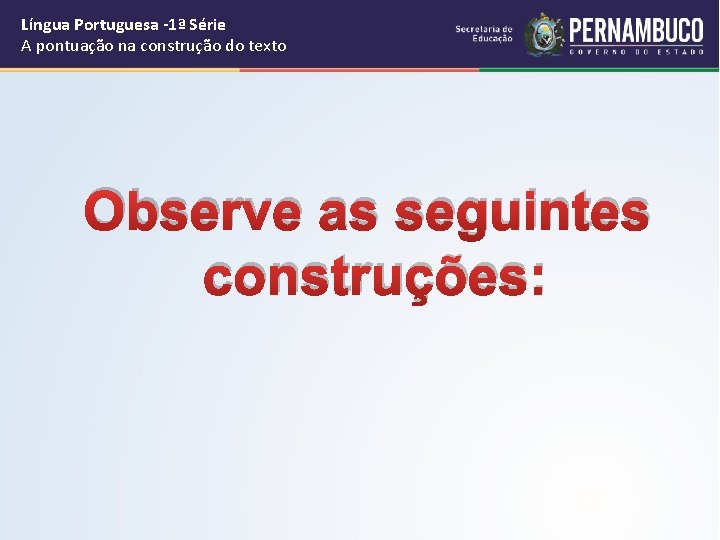 Língua Portuguesa -1ª Série
A pontuação na construção do texto

Secretaria de Educação

PERNAMBUCO
GOVERNO DO ESTADO

Observe as seguintes construções: